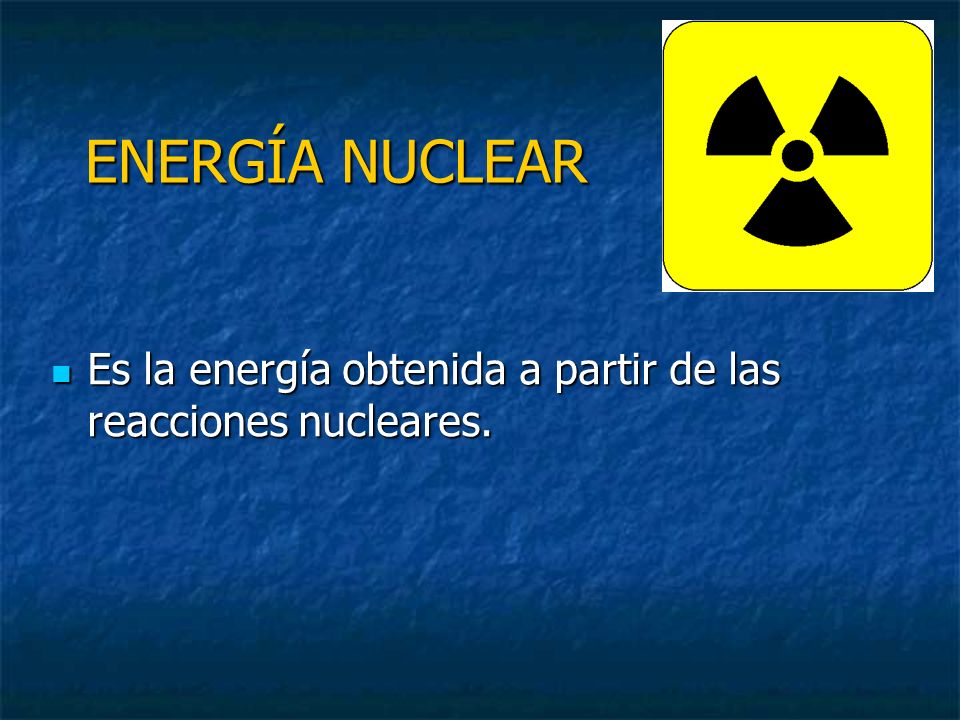 ENERGÍA NUCLEAR

Es la energía obtenida a partir de las reacciones nucleares.